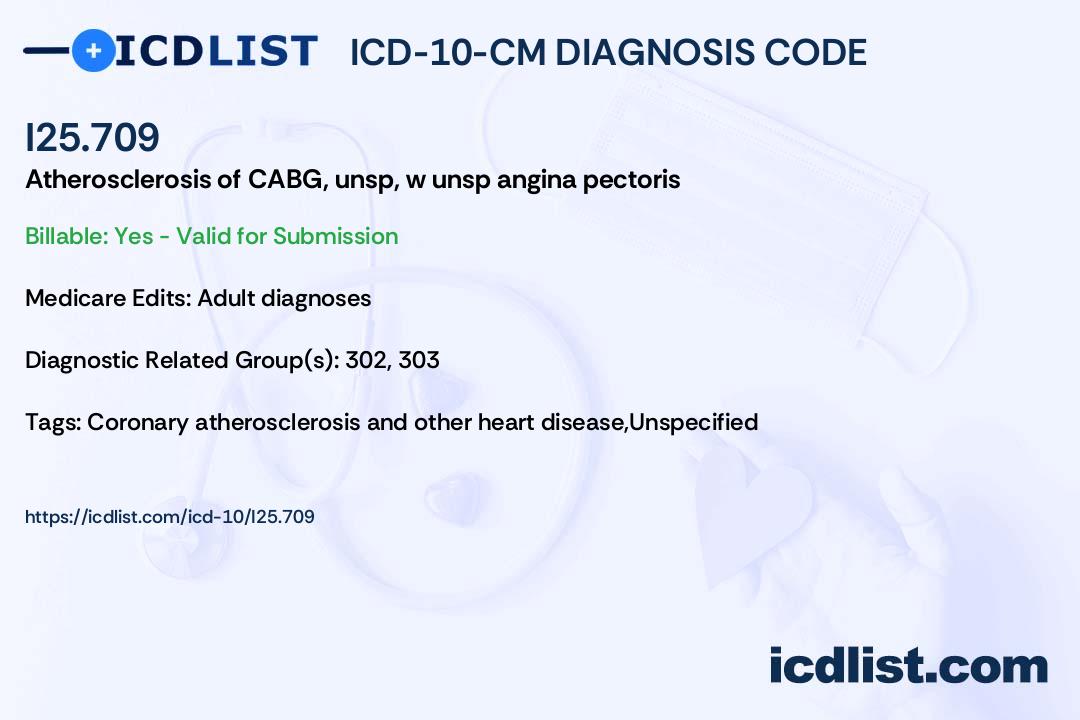 ICDLIST ICD-10-CM DIAGNOSIS CODE

I25.709

Atherosclerosis of CABG, unsp, w unsp angina pectoris

Billable: Yes - Valid for Submission

Medicare Edits: Adult diagnoses

Diagnostic Related Group(s): 302, 303

Tags: Coronary atherosclerosis and other heart disease,Unspecified

https://icdlist.com/icd-10/I25.709

icdlist.com